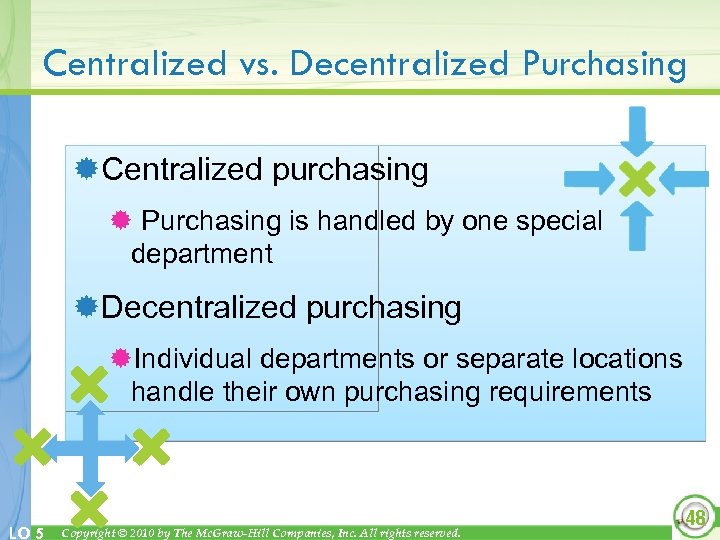 Centralized vs. Decentralized Purchasing

Centralized purchasing

Purchasing is handled by one special department

Decentralized purchasing

Individual departments or separate locations handle their own purchasing requirements

LO 5 Copyright © 2010 by The McGraw-Hill Companies, Inc. All rights reserved.

48